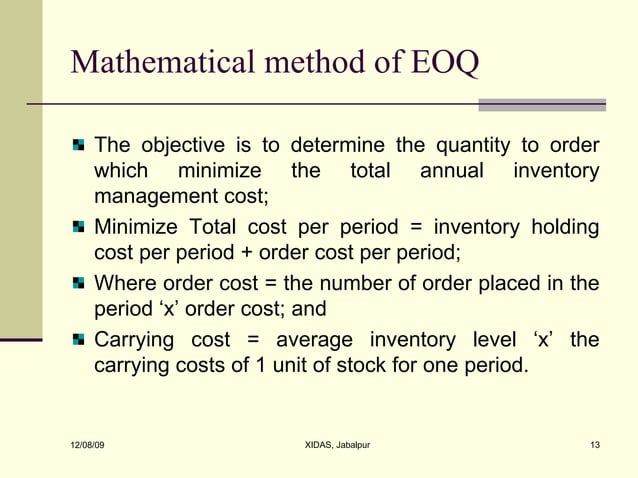 Mathematical method of EOQ

The objective is to determine the quantity to order which minimize the total annual inventory management cost;

Minimize Total cost per period = inventory holding cost per period + order cost per period;

Where order cost = the number of order placed in the period ‘x’ order cost; and

Carrying cost = average inventory level ‘x’ the carrying costs of 1 unit of stock for one period.

12/08/09

XIDAS, Jabalpur

13